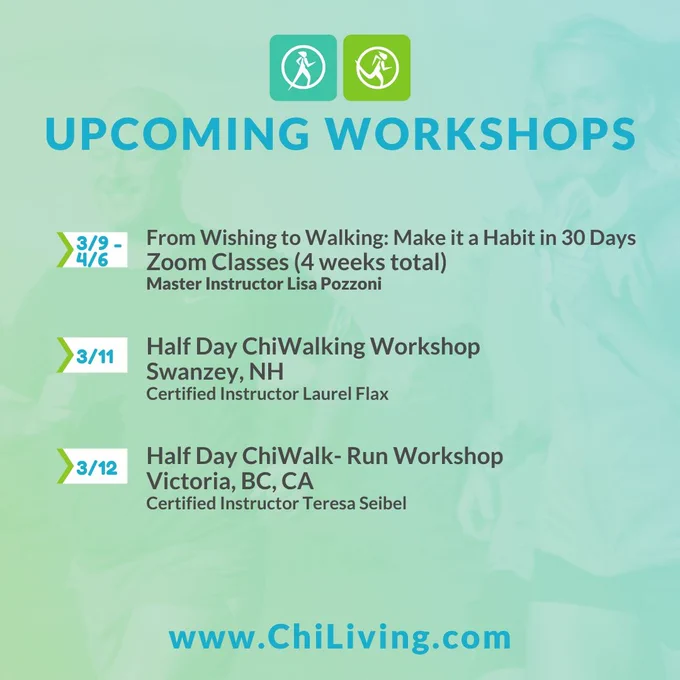 UPCOMING WORKSHOPS

3/9 - 4/6
From Wishing to Walking: Make it a Habit in 30 Days
Zoom Classes (4 weeks total)
Master Instructor Lisa Pozzoni

3/11
Half Day ChiWalking Workshop
Swanzey, NH
Certified Instructor Laurel Flax

3/12
Half Day ChiWalk- Run Workshop
Victoria, BC, CA
Certified Instructor Teresa Seibel

www.ChiLiving.com